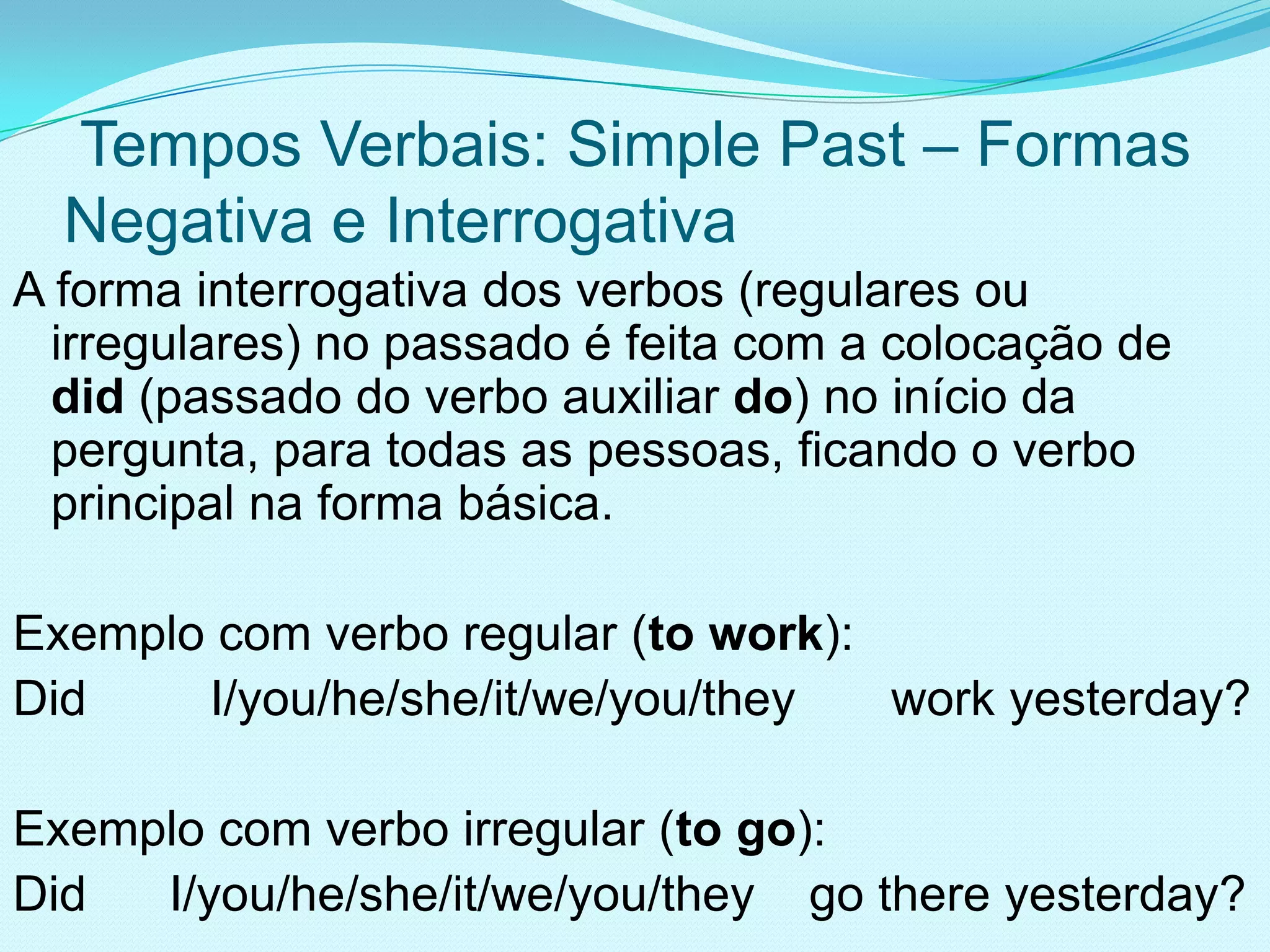 Tempos Verbais: Simple Past – Formas Negativa e Interrogativa

A forma interrogativa dos verbos (regulares ou irregulares) no passado é feita com a colocação de did (passado do verbo auxiliar do) no início da pergunta, para todas as pessoas, ficando o verbo principal na forma básica.

Exemplo com verbo regular (to work):
Did I/you/he/she/it/we/you/they work yesterday?

Exemplo com verbo irregular (to go):
Did I/you/he/she/it/we/you/they go there yesterday?